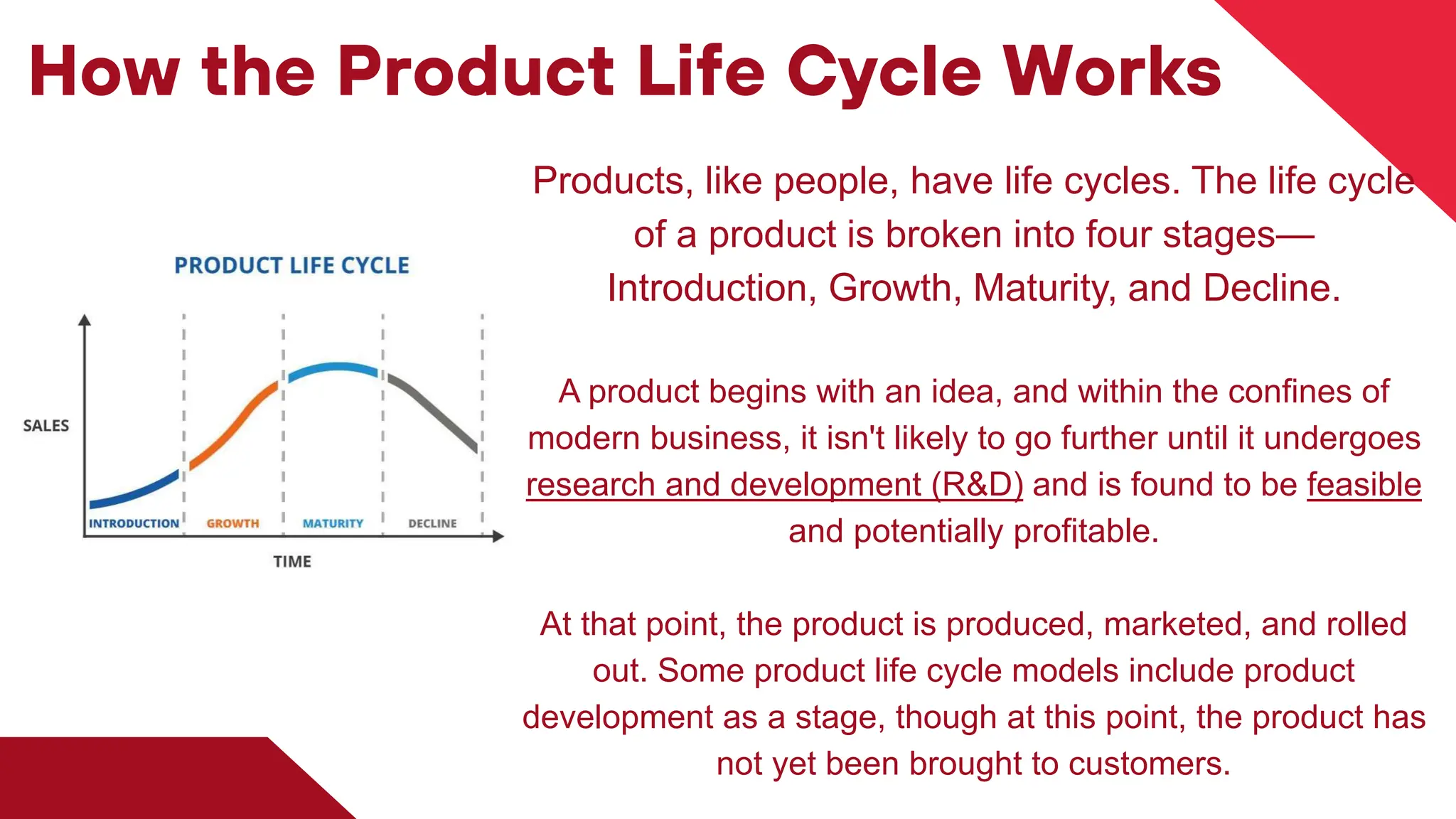 How the Product Life Cycle Works

PRODUCT LIFE CYCLE

SALES

INTRODUCTION GROWTH MATURITY DECLINE

TIME

Products, like people, have life cycles. The life cycle of a product is broken into four stages—Introduction, Growth, Maturity, and Decline.

A product begins with an idea, and within the confines of modern business, it isn't likely to go further until it undergoes research and development (R&D) and is found to be feasible and potentially profitable.

At that point, the product is produced, marketed, and rolled out. Some product life cycle models include product development as a stage, though at this point, the product has not yet been brought to customers.